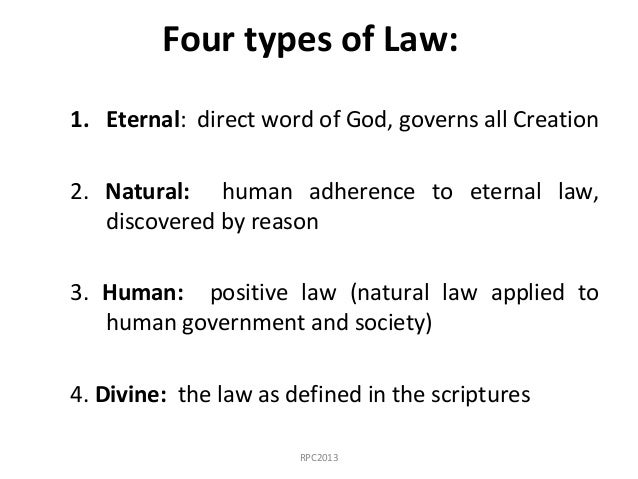 Four types of Law:

1. Eternal: direct word of God, governs all Creation

2. Natural: human adherence to eternal law, discovered by reason

3. Human: positive law (natural law applied to human government and society)

4. Divine: the law as defined in the scriptures

RPC2013